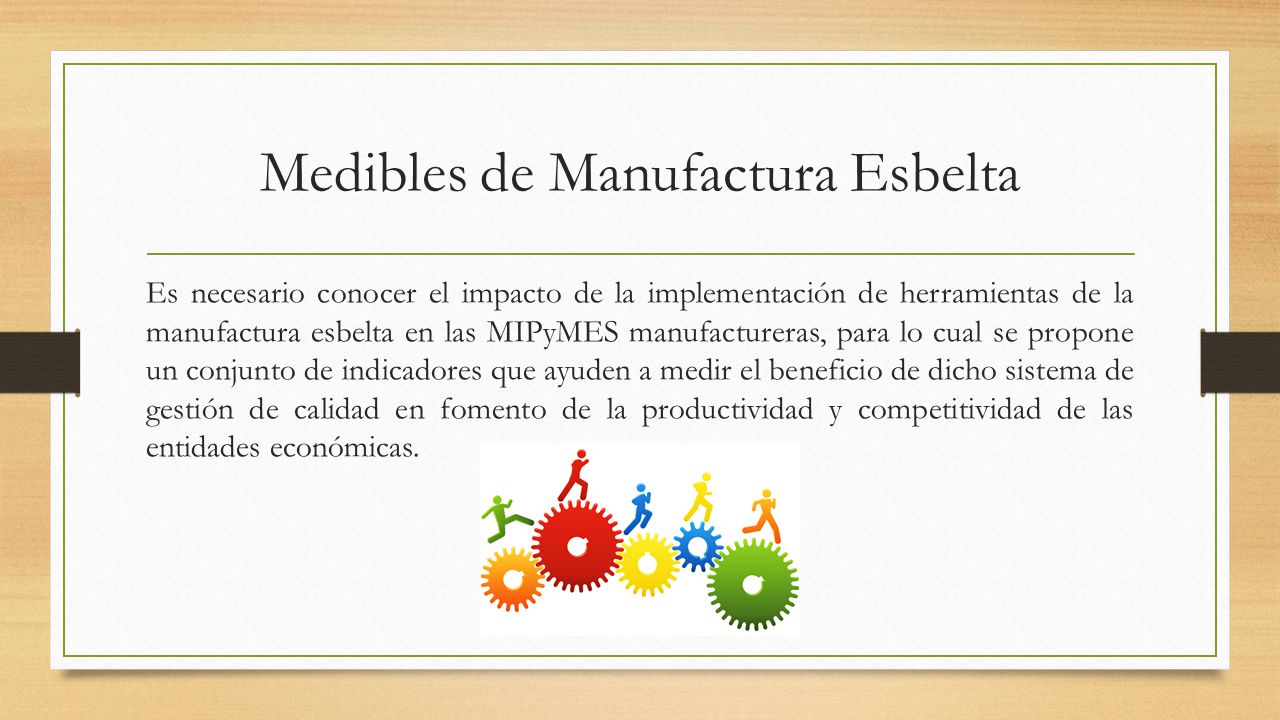 Medibles de Manufactura Esbelta

Es necesario conocer el impacto de la implementación de herramientas de la manufactura esbelta en las MIPyMES manufactureras, para lo cual se propone un conjunto de indicadores que ayuden a medir el beneficio de dicho sistema de gestión de calidad en fomento de la productividad y competitividad de las entidades económicas.